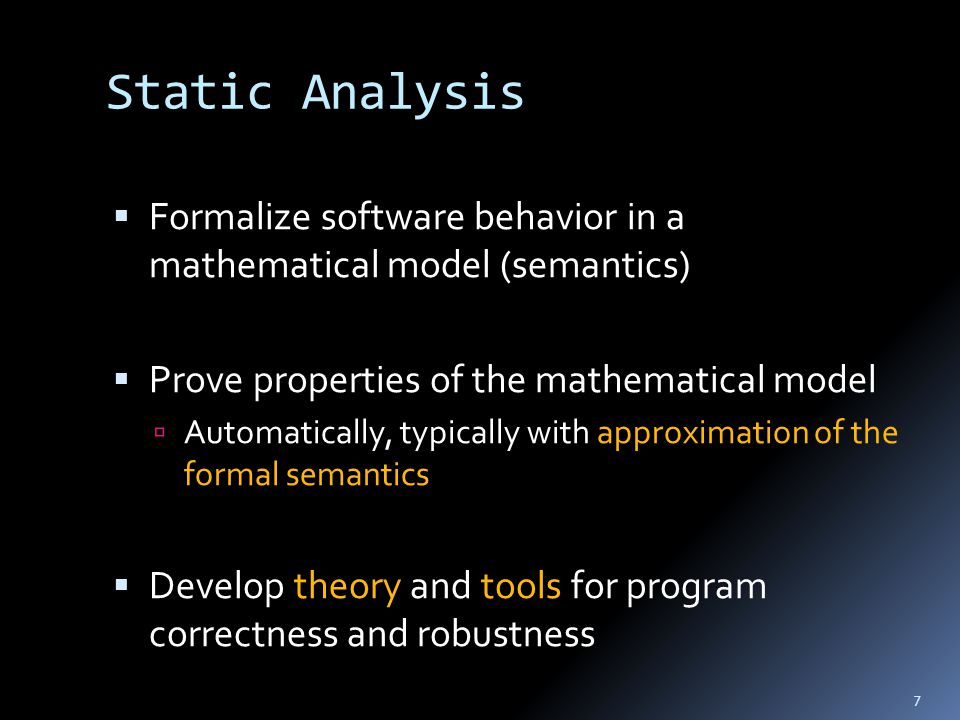 Static Analysis

▪ Formalize software behavior in a mathematical model (semantics)

▪ Prove properties of the mathematical model
▫ Automatically, typically with approximation of the formal semantics

▪ Develop theory and tools for program correctness and robustness

7